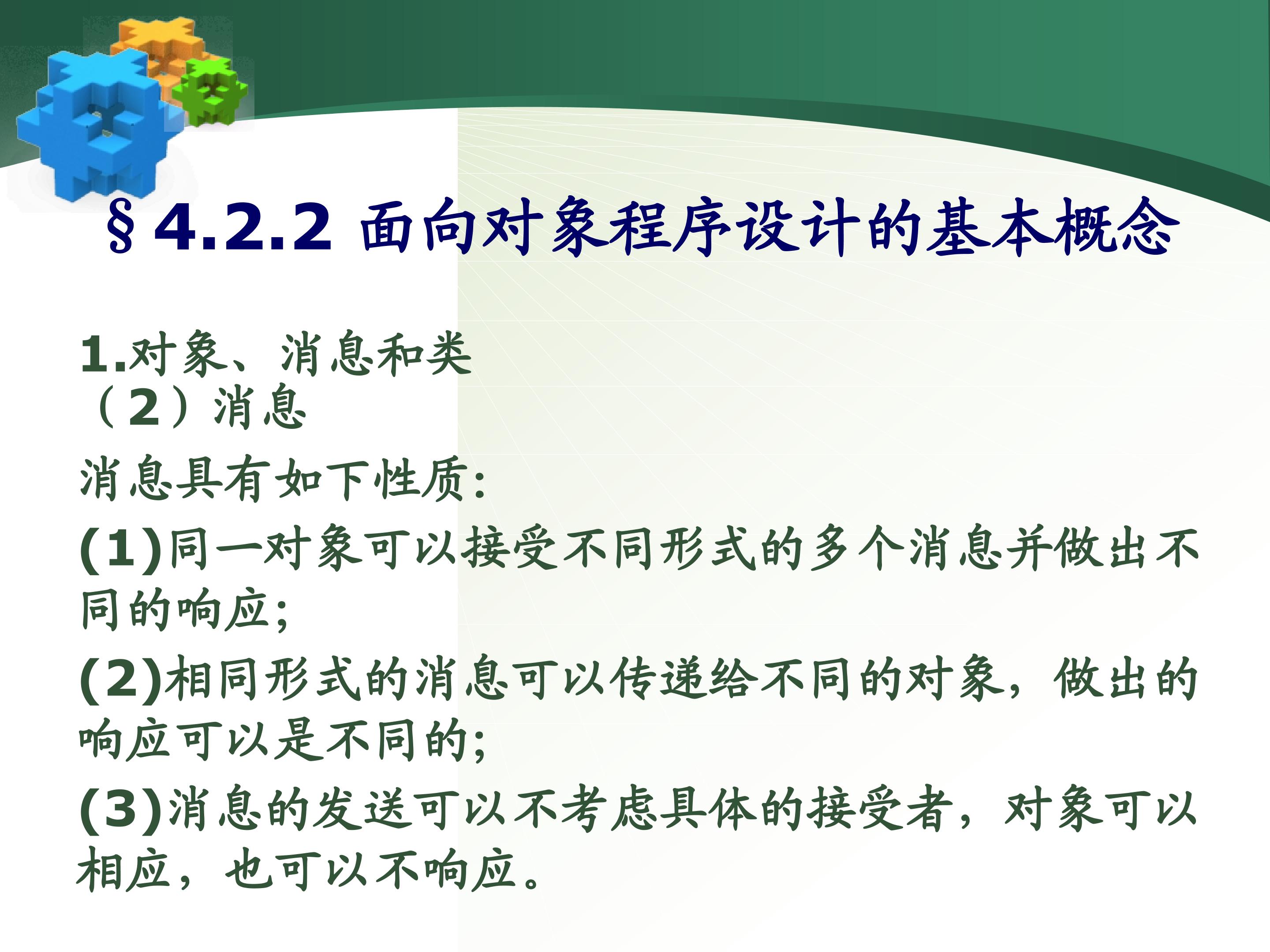 §4.2.2 面向对象程序设计的基本概念

1.对象、消息和类
（2）消息

消息具有如下性质:

(1)同一对象可以接受不同形式的多个消息并做出不同的响应;

(2)相同形式的消息可以传递给不同的对象，做出的响应可以是不同的;

(3)消息的发送可以不考虑具体的接受者，对象可以相应，也可以不响应。